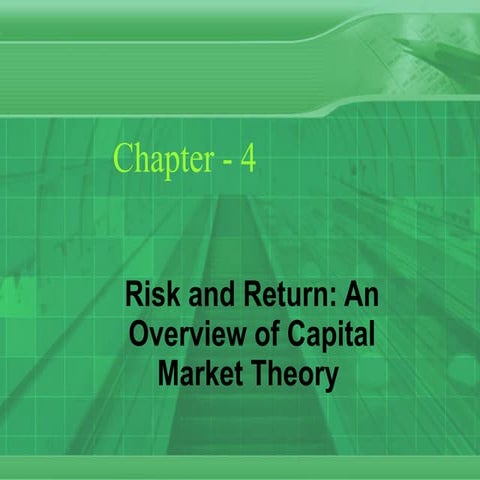 Chapter - 4

Risk and Return: An Overview of Capital Market Theory